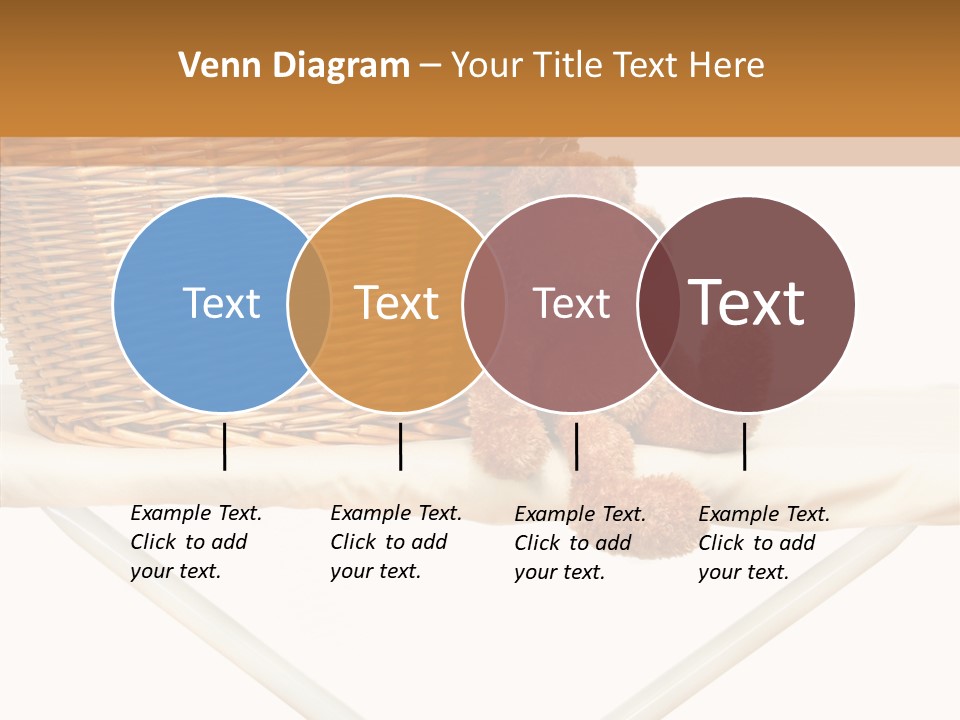 Venn Diagram – Your Title Text Here

Text

Text

Text

Text

Example Text. Click to add your text.

Example Text. Click to add your text.

Example Text. Click to add your text.

Example Text. Click to add your text.